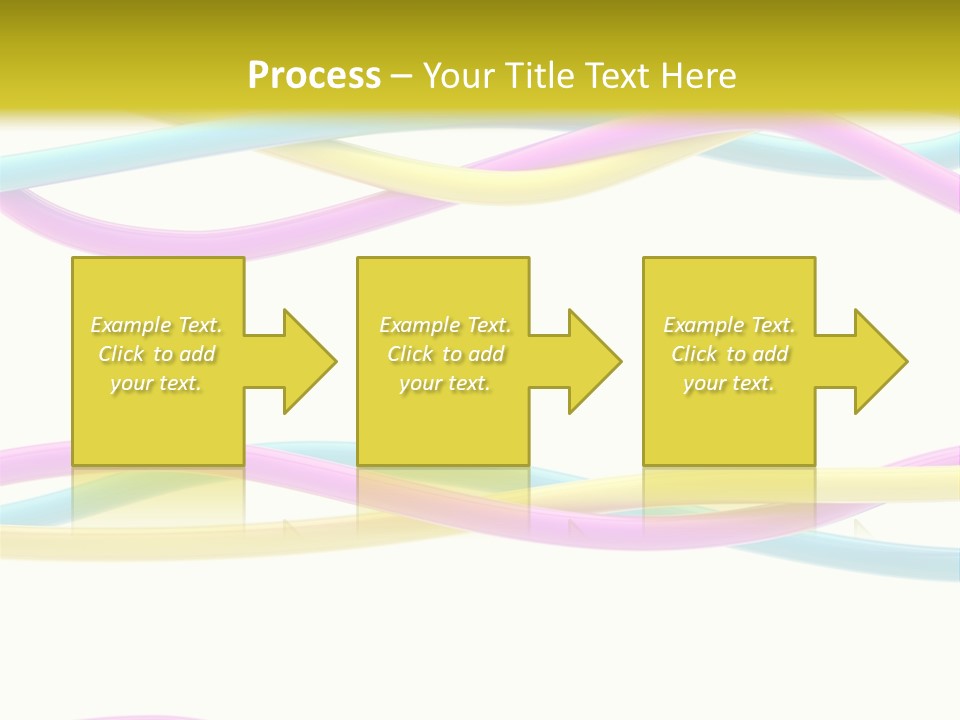 Process – Your Title Text Here

Example Text. Click to add your text.

Example Text. Click to add your text.

Example Text. Click to add your text.